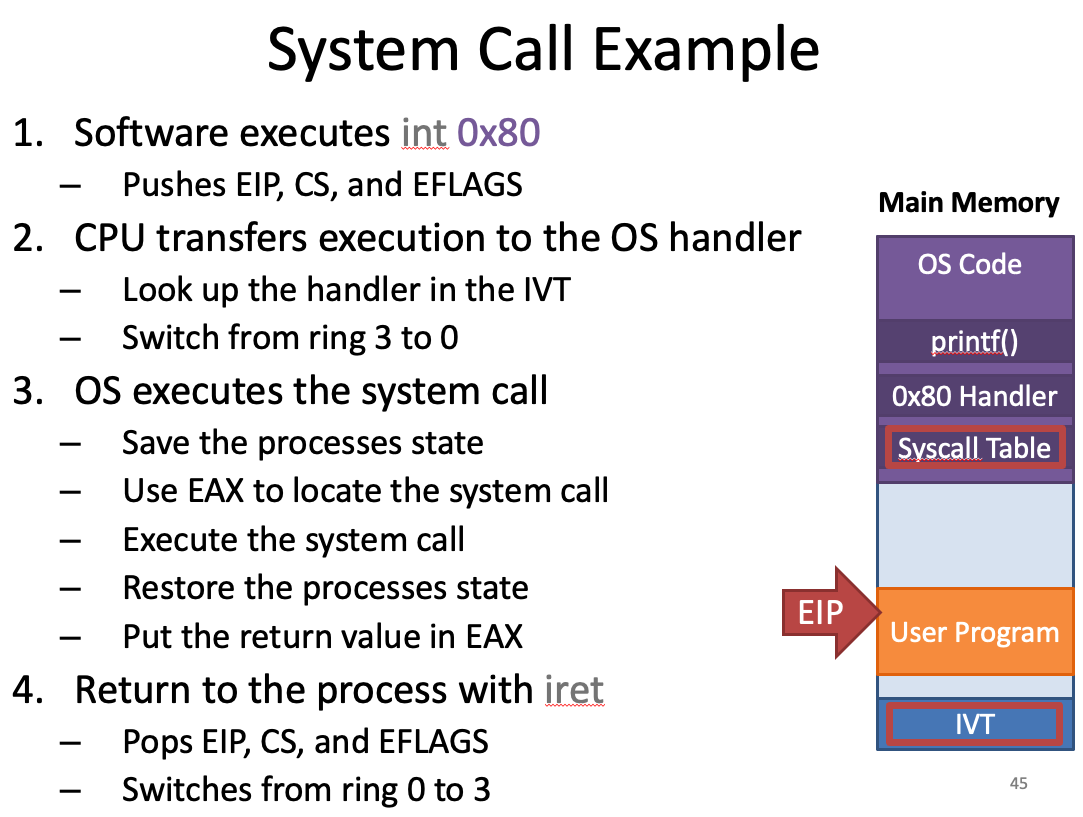 System Call Example

1. Software executes int 0x80
   – Pushes EIP, CS, and EFLAGS
2. CPU transfers execution to the OS handler
   – Look up the handler in the IVT
   – Switch from ring 3 to 0
3. OS executes the system call
   – Save the processes state
   – Use EAX to locate the system call
   – Execute the system call
   – Restore the processes state
   – Put the return value in EAX
4. Return to the process with iret
   – Pops EIP, CS, and EFLAGS
   – Switches from ring 0 to 3

Main Memory

OS Code

printf()

0x80 Handler

Syscall Table

EIP

User Program

IVT

45